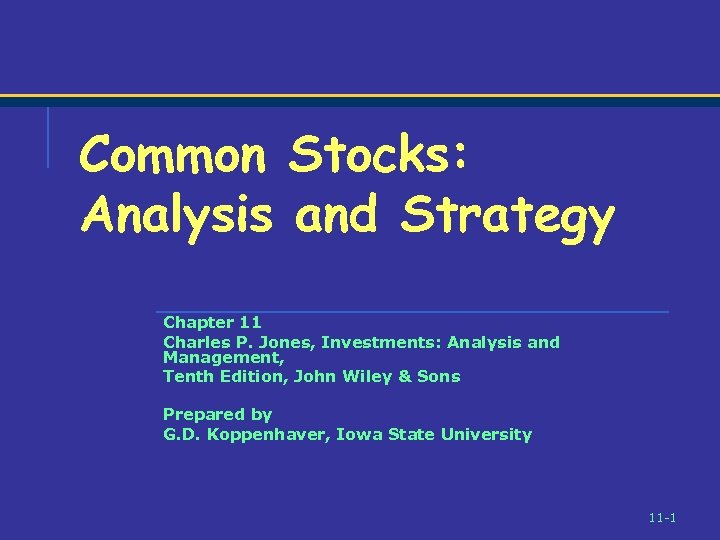 Common Stocks: Analysis and Strategy

Chapter 11
Charles P. Jones, Investments: Analysis and Management,
Tenth Edition, John Wiley & Sons

Prepared by
G.D. Koppenhaver, Iowa State University

11-1